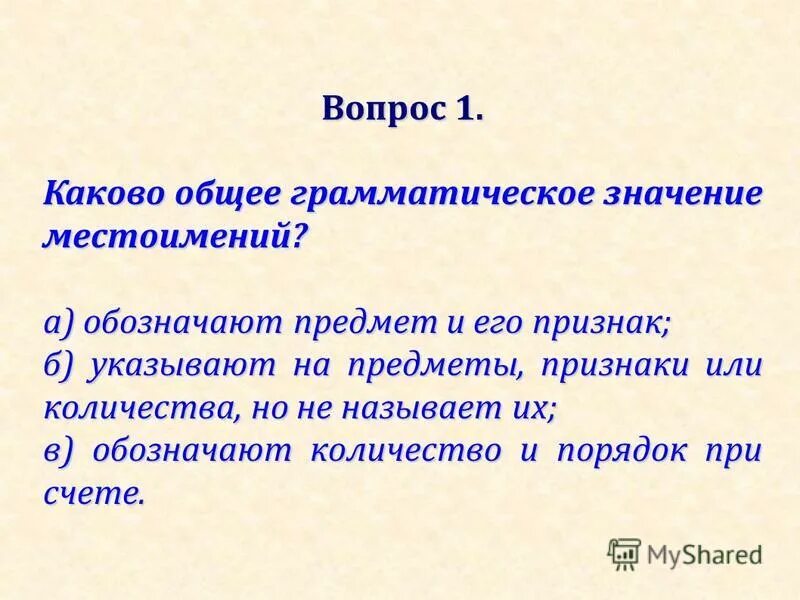 Вопрос 1.

Каково общее грамматическое значение местоимений?

а) обозначают предмет и его признак;
б) указывают на предметы, признаки или количества, но не называет их;
в) обозначают количество и порядок при счете.

MyShared